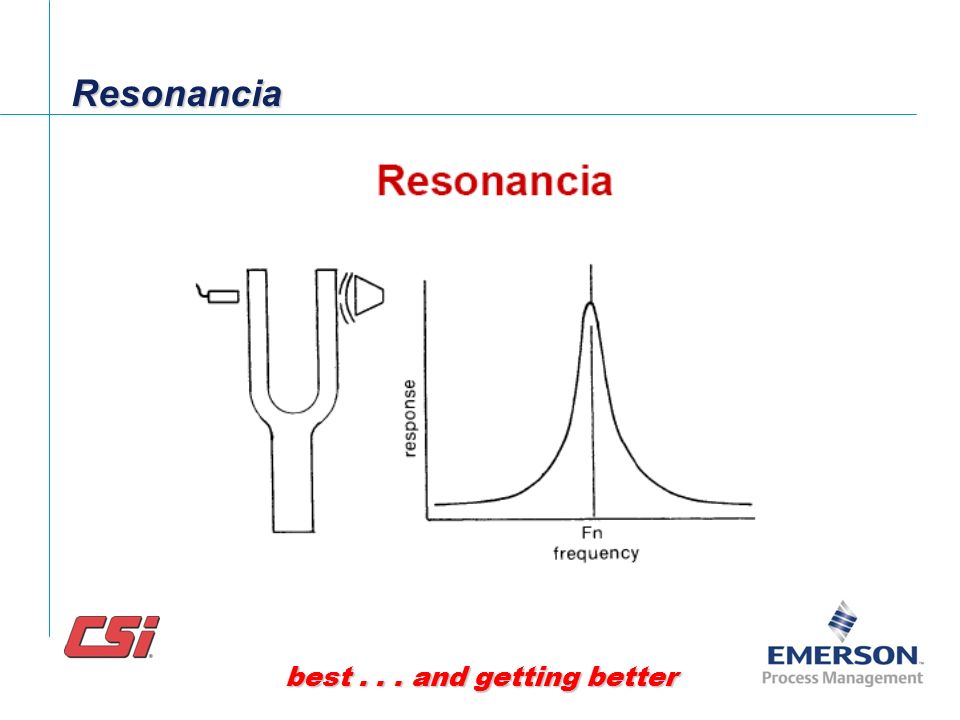 Resonancia

Resonancia

response

Fn
frequency

CSi

best . . . and getting better

EMERSON.
Process Management